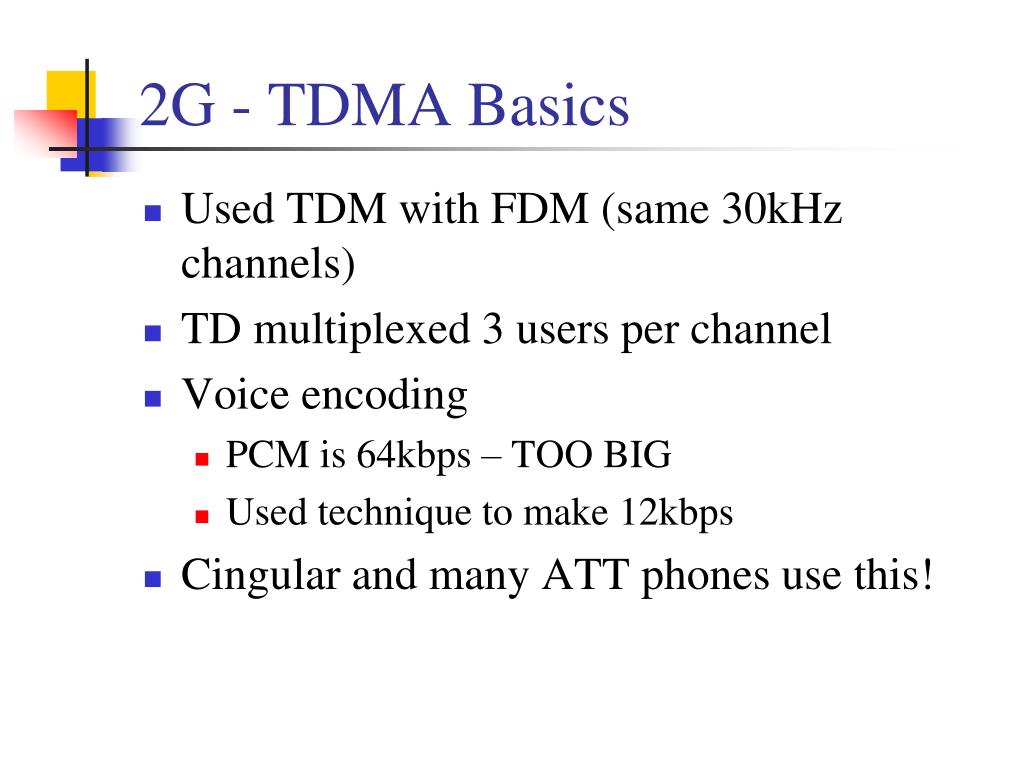 2G - TDMA Basics

- Used TDM with FDM (same 30kHz channels)
- TD multiplexed 3 users per channel
- Voice encoding
  - PCM is 64kbps – TOO BIG
  - Used technique to make 12kbps
- Cingular and many ATT phones use this!